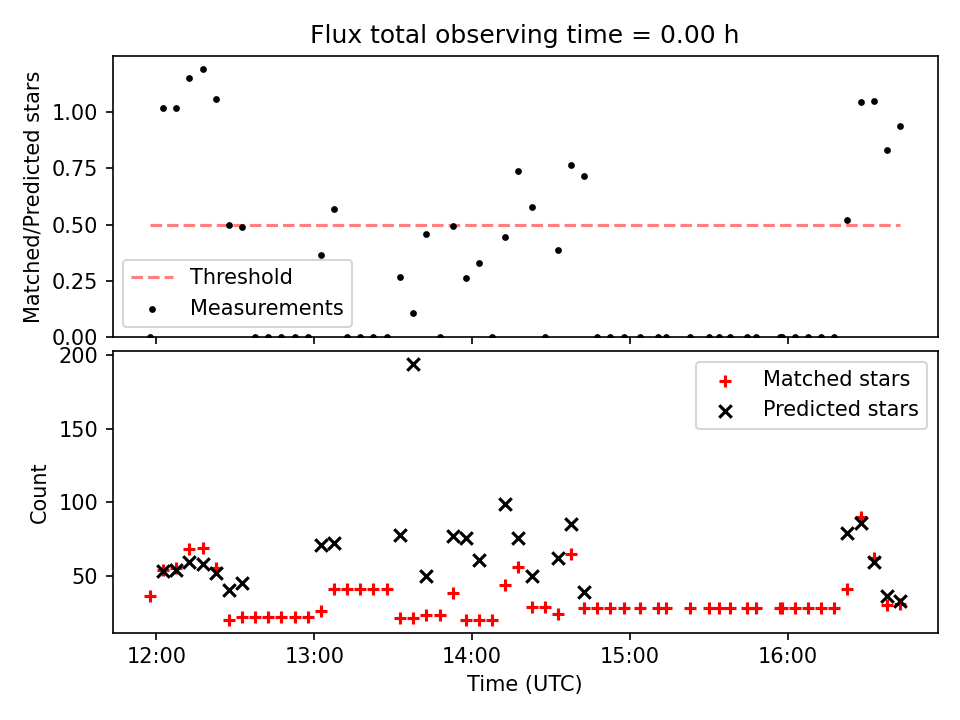 Flux total observing time = 0.00 h

Matched/Predicted stars

1.00
0.75
0.50
0.25
0.00

Threshold
Measurements

Count

200
150
100
50

Matched stars
Predicted stars

12:00
13:00
14:00
15:00
16:00

Time (UTC)